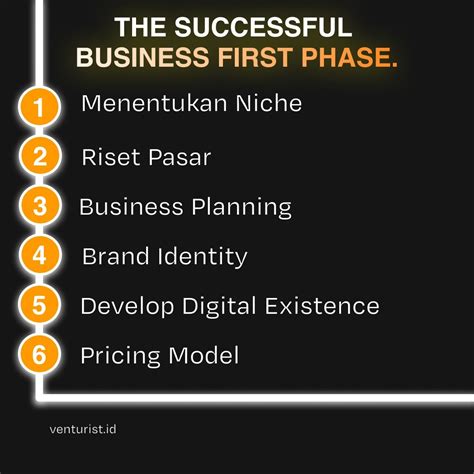 THE SUCCESSFUL
BUSINESS FIRST PHASE.

1 Menentukan Niche

2 Riset Pasar

3 Business Planning

4 Brand Identity

5 Develop Digital Existence

6 Pricing Model

venturist.id